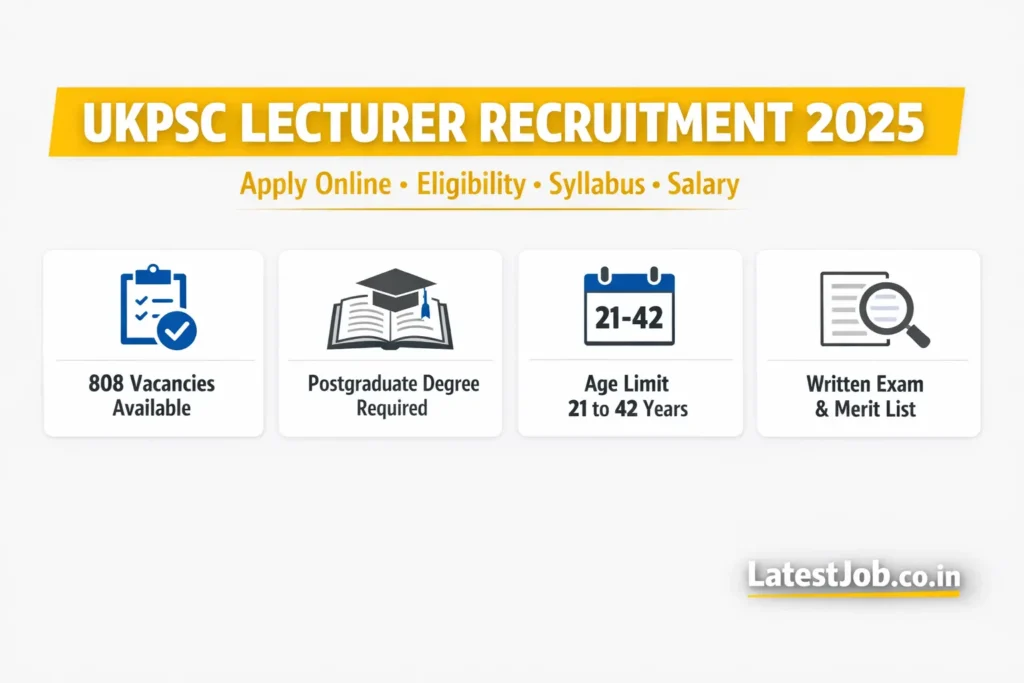 UKPSC LECTURER RECRUITMENT 2025

Apply Online • Eligibility • Syllabus • Salary

808 Vacancies Available

Postgraduate Degree Required

21-42

Age Limit 21 to 42 Years

Written Exam & Merit List

LatestJob.co.in